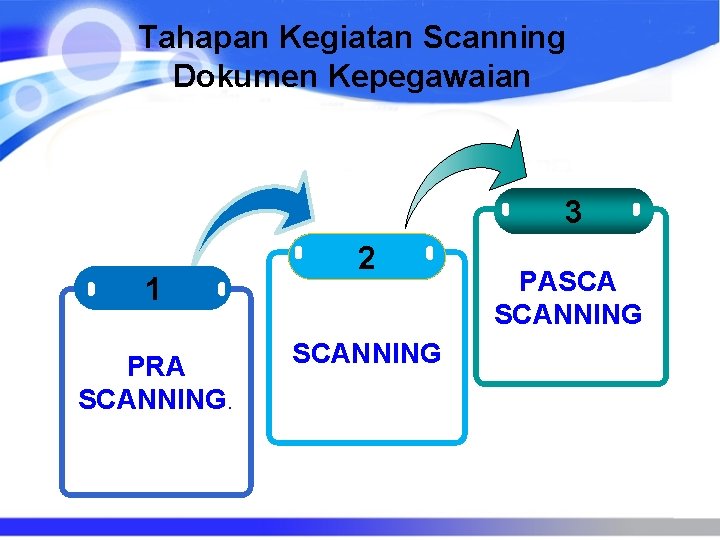 Tahapan Kegiatan Scanning
Dokumen Kepegawaian

1

PRA SCANNING.

2

SCANNING

3

PASCA SCANNING